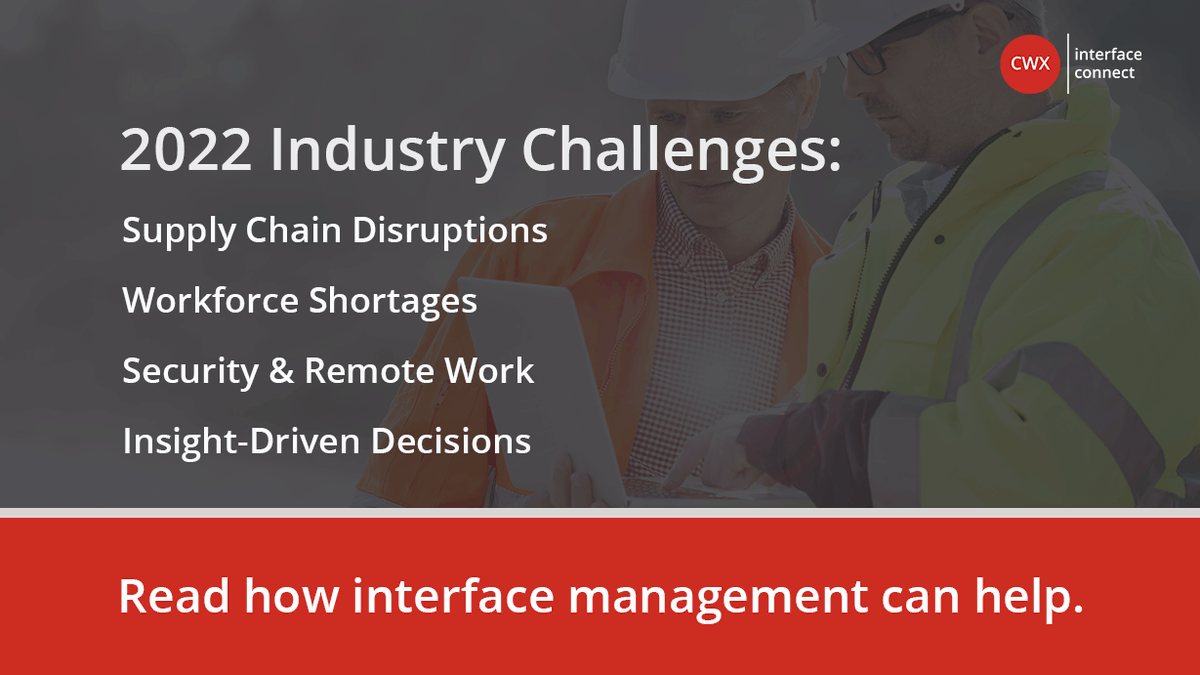 CWX interface connect

2022 Industry Challenges:

Supply Chain Disruptions

Workforce Shortages

Security & Remote Work

Insight-Driven Decisions

Read how interface management can help.